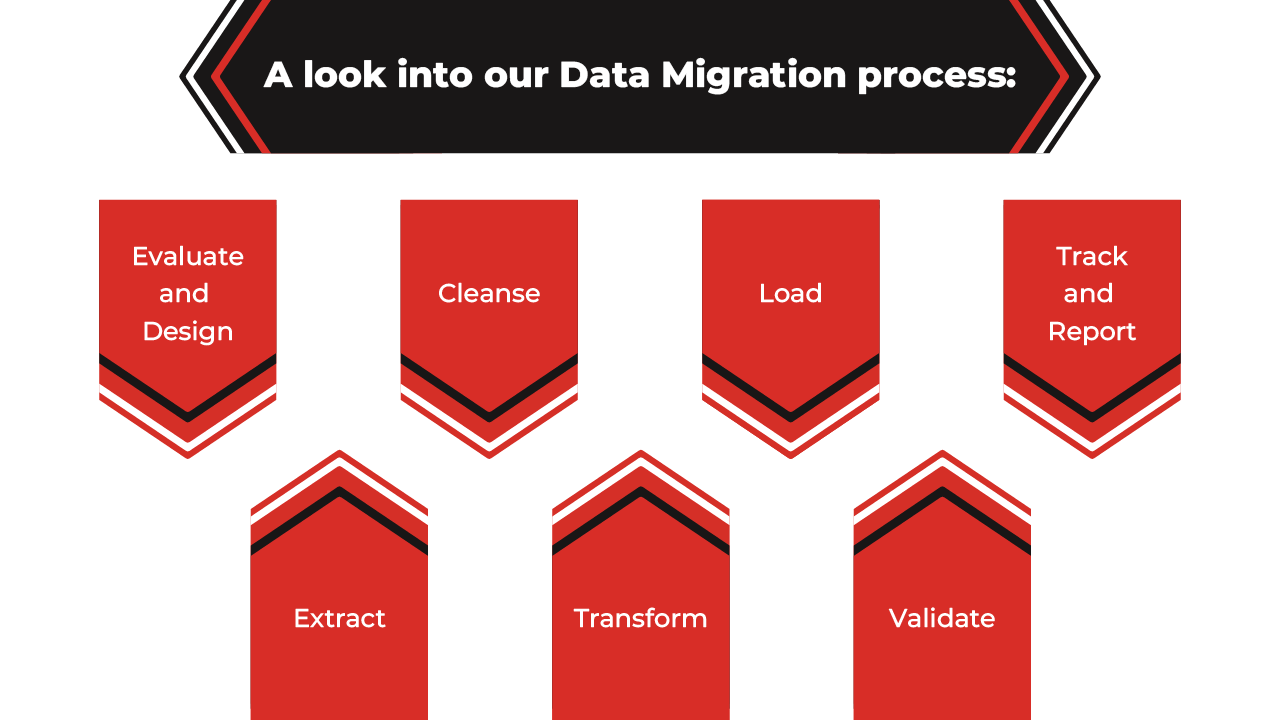 A look into our Data Migration process:

Evaluate and Design

Extract

Cleanse

Transform

Load

Validate

Track and Report